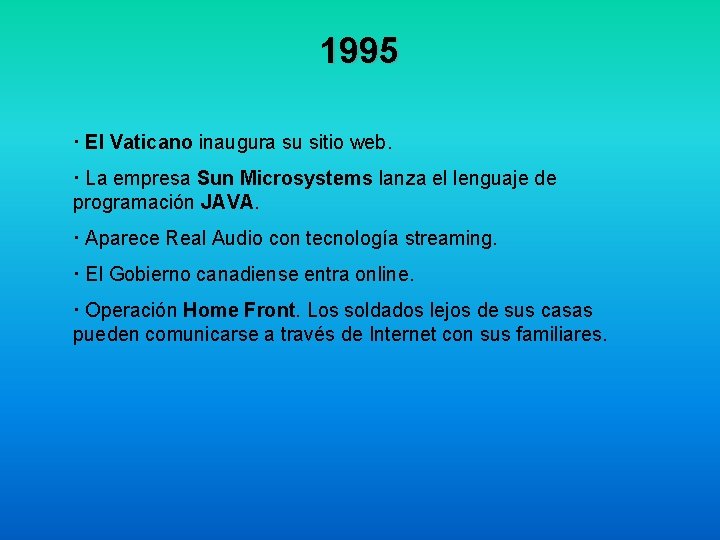 1995

· El Vaticano inaugura su sitio web.

· La empresa Sun Microsystems lanza el lenguaje de programación JAVA.

· Aparece Real Audio con tecnología streaming.

· El Gobierno canadiense entra online.

· Operación Home Front. Los soldados lejos de sus casas pueden comunicarse a través de Internet con sus familiares.